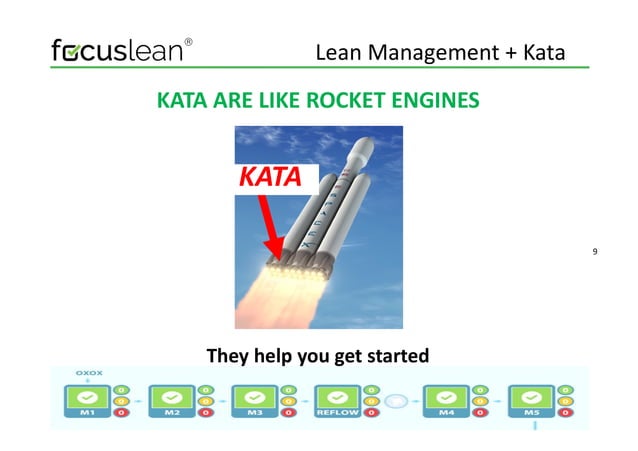 focuslean®

Lean Management + Kata

KATA ARE LIKE ROCKET ENGINES

KATA

9

They help you get started

OXOX

M1 0 0 0

M2 0 0 0

M3 0 0 0

REFLOW 0 0 0

M4 0 0 0

M5 0 0 0